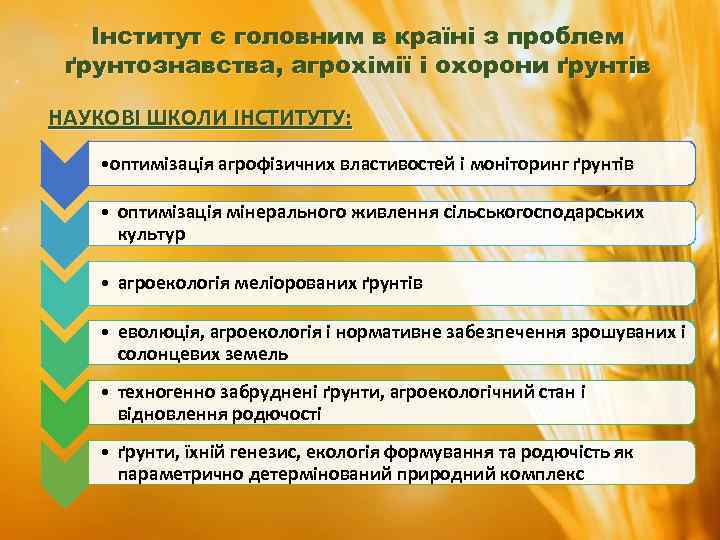 Інститут є головним в країні з проблем ґрунтознавства, агрохімії і охорони ґрунтів

НАУКОВІ ШКОЛИ ІНСТИТУТУ:

•оптимізація агрофізичних властивостей і моніторинг ґрунтів

• оптимізація мінерального живлення сільськогосподарських культур

• агроекологія меліорованих ґрунтів

• еволюція, агроекологія і нормативне забезпечення зрошуваних і солонцевих земель

• техногенно забруднені ґрунти, агроекологічний стан і відновлення родючості

• ґрунти, їхній генезис, екологія формування та родючість як параметрично детермінований природний комплекс